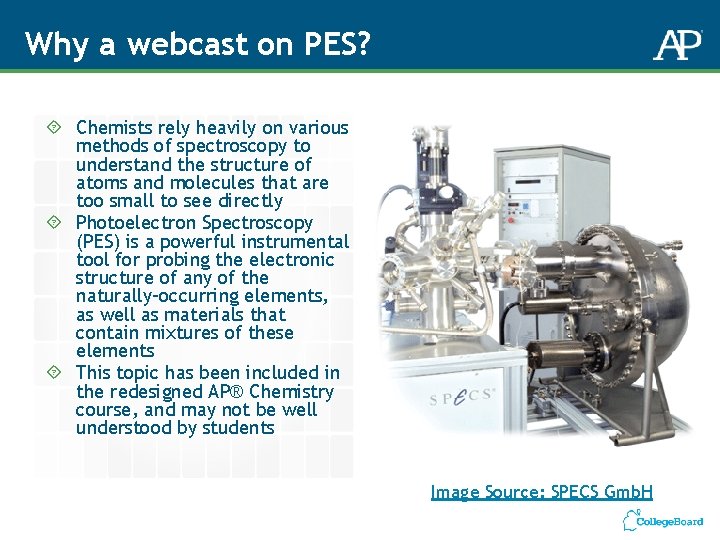 Why a webcast on PES?

AP

Chemists rely heavily on various methods of spectroscopy to understand the structure of atoms and molecules that are too small to see directly

Photoelectron Spectroscopy (PES) is a powerful instrumental tool for probing the electronic structure of any of the naturally-occurring elements, as well as materials that contain mixtures of these elements

This topic has been included in the redesigned AP® Chemistry course, and may not be well understood by students

SPECS

Image Source: SPECS GmbH

CollegeBoard